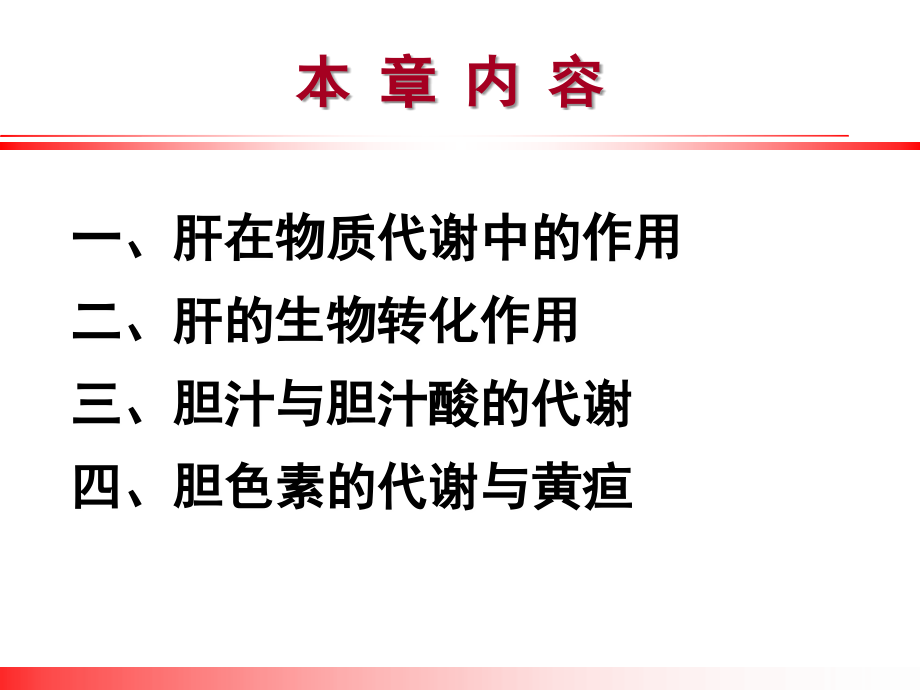 本 章 内 容

一、肝在物质代谢中的作用
二、肝的生物转化作用
三、胆汁与胆汁酸的代谢
四、胆色素的代谢与黄疸